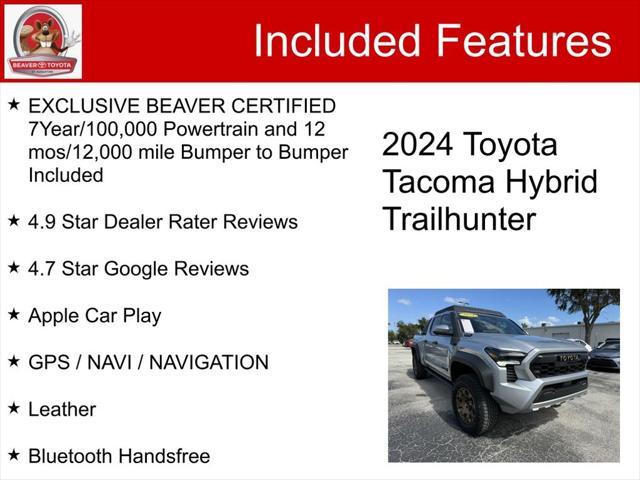 BEAVER TOYOTA

Included Features

★ EXCLUSIVE BEAVER CERTIFIED 7Year/100,000 Powertrain and 12 mos/12,000 mile Bumper to Bumper Included

★ 4.9 Star Dealer Rater Reviews

★ 4.7 Star Google Reviews

★ Apple Car Play

★ GPS / NAVI / NAVIGATION

★ Leather

★ Bluetooth Handsfree

2024 Toyota Tacoma Hybrid Trailhunter

TOYOTA